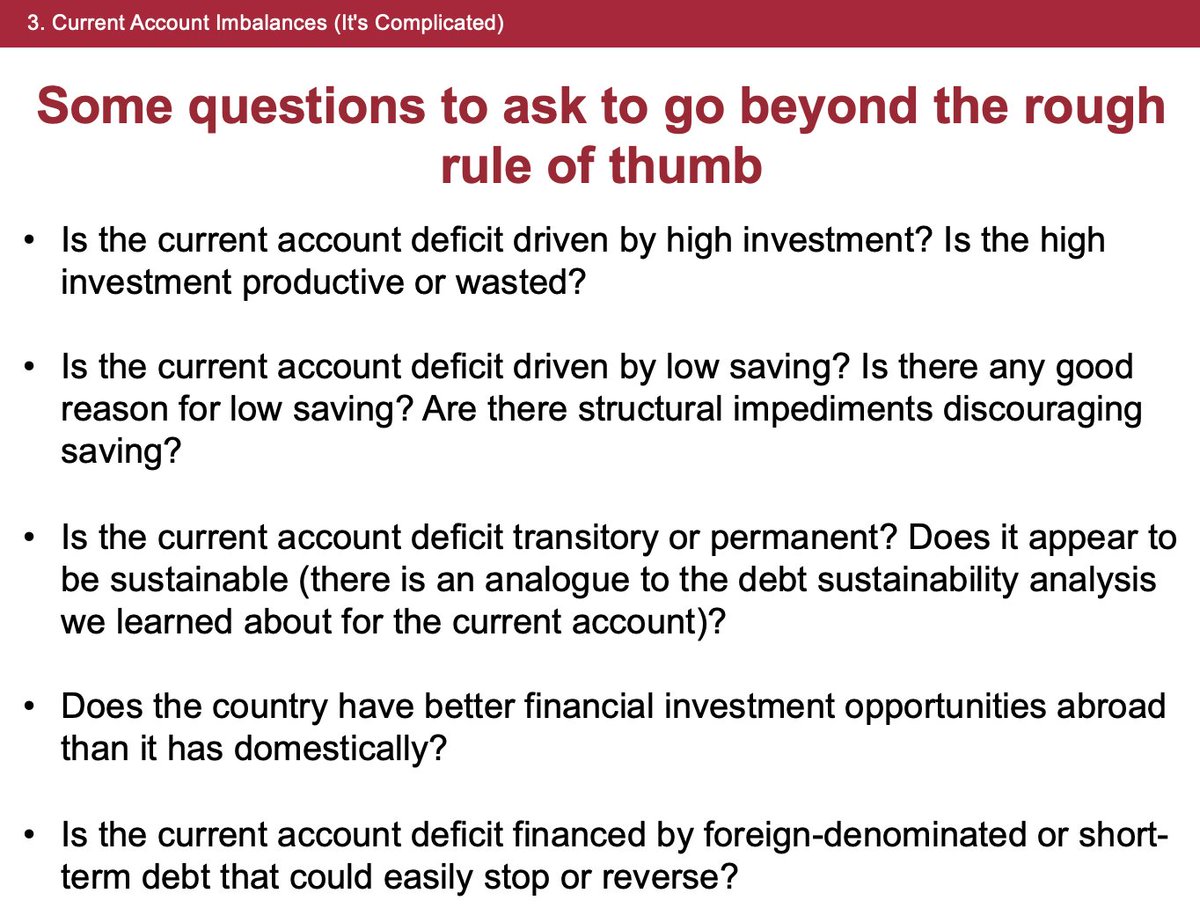 3. Current Account Imbalances (It's Complicated)

Some questions to ask to go beyond the rough rule of thumb

• Is the current account deficit driven by high investment? Is the high investment productive or wasted?

• Is the current account deficit driven by low saving? Is there any good reason for low saving? Are there structural impediments discouraging saving?

• Is the current account deficit transitory or permanent? Does it appear to be sustainable (there is an analogue to the debt sustainability analysis we learned about for the current account)?

• Does the country have better financial investment opportunities abroad than it has domestically?

• Is the current account deficit financed by foreign-denominated or short-term debt that could easily stop or reverse?